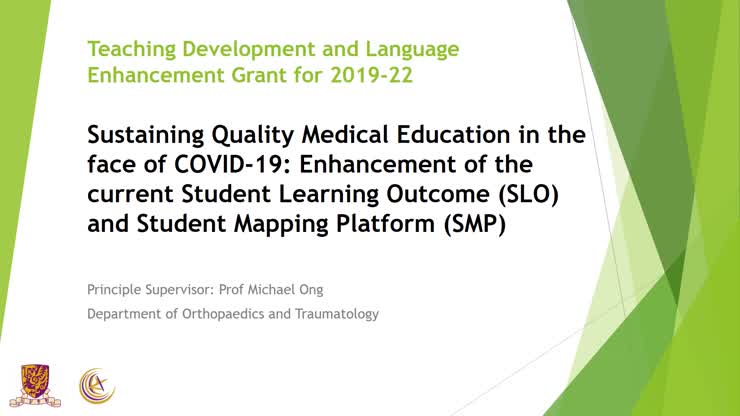 Teaching Development and Language Enhancement Grant for 2019-22

Sustaining Quality Medical Education in the face of COVID-19: Enhancement of the current Student Learning Outcome (SLO) and Student Mapping Platform (SMP)

Principle Supervisor: Prof Michael Ong

Department of Orthopaedics and Traumatology